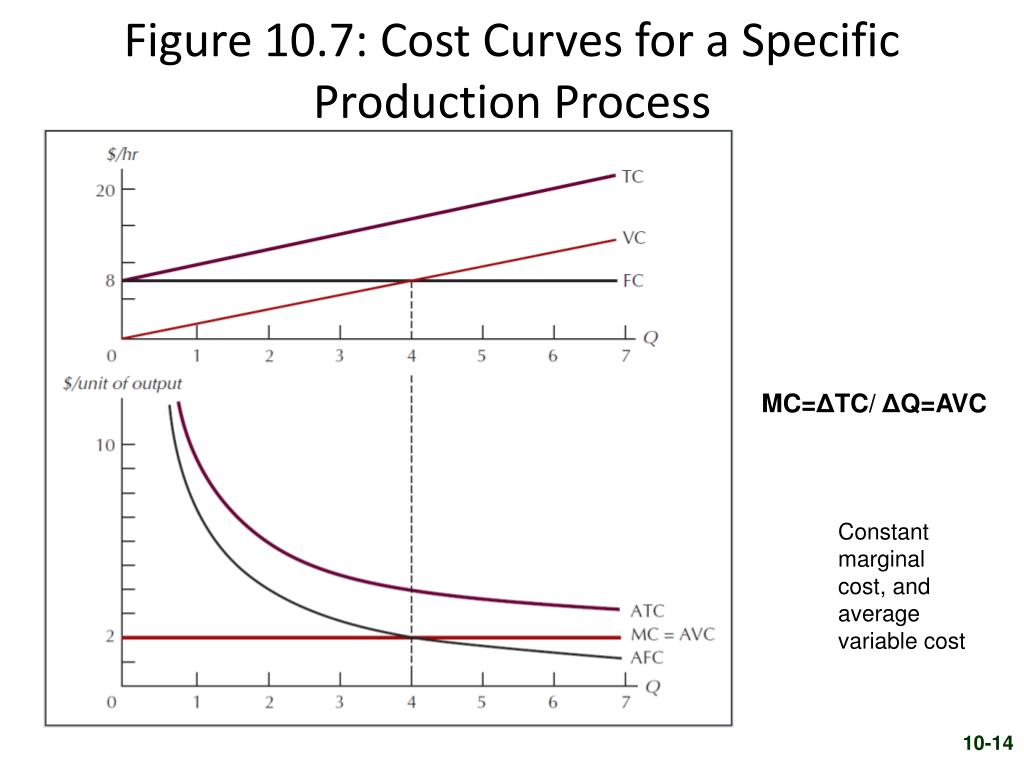 Figure 10.7: Cost Curves for a Specific Production Process

$/hr
20
8
0
TC
VC
FC
1 2 3 4 5 6 7
Q

$/unit of output
10
2
0
ATC
MC = AVC
AFC
1 2 3 4 5 6 7
Q

MC=ΔTC/ ΔQ=AVC

Constant marginal cost, and average variable cost

10-14